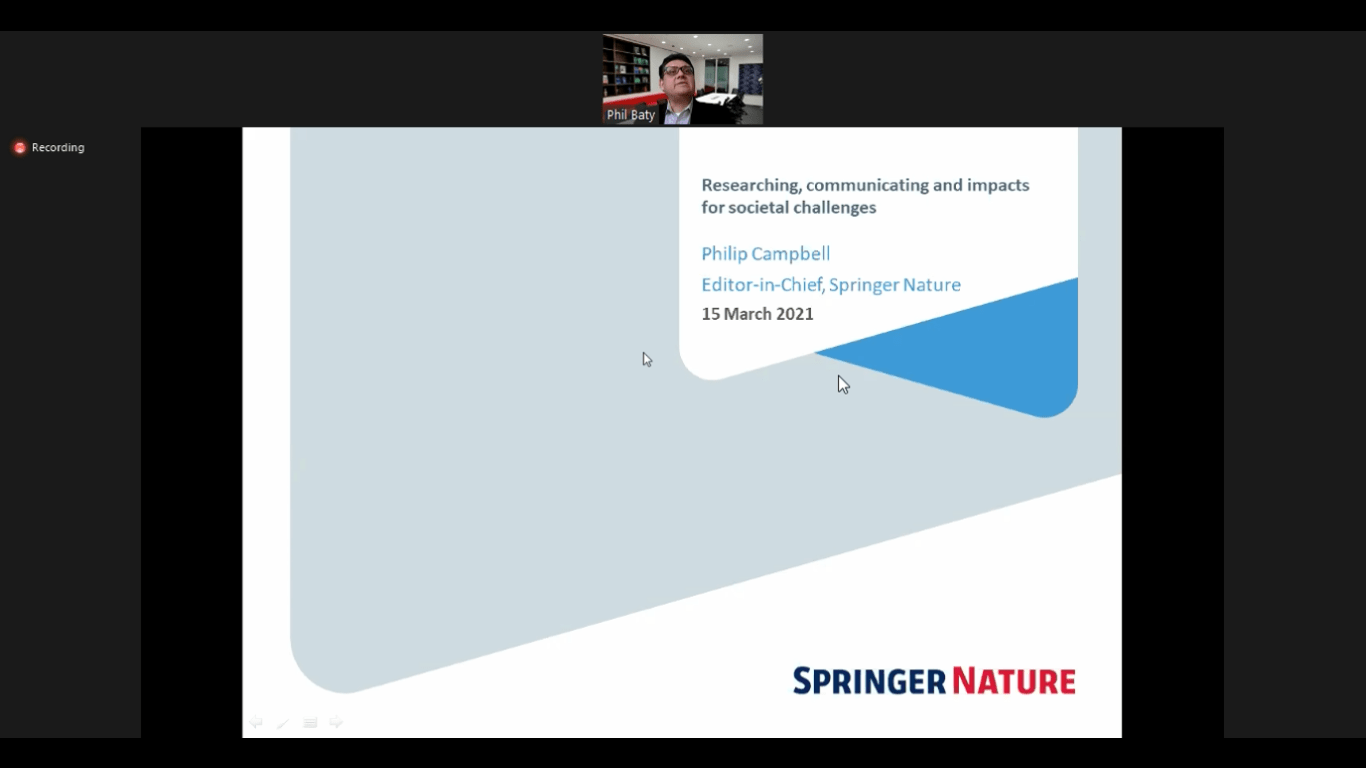 Phil Baty

Recording

Researching, communicating and impacts for societal challenges

Philip Campbell

Editor-in-Chief, Springer Nature

15 March 2021

SPRINGER NATURE